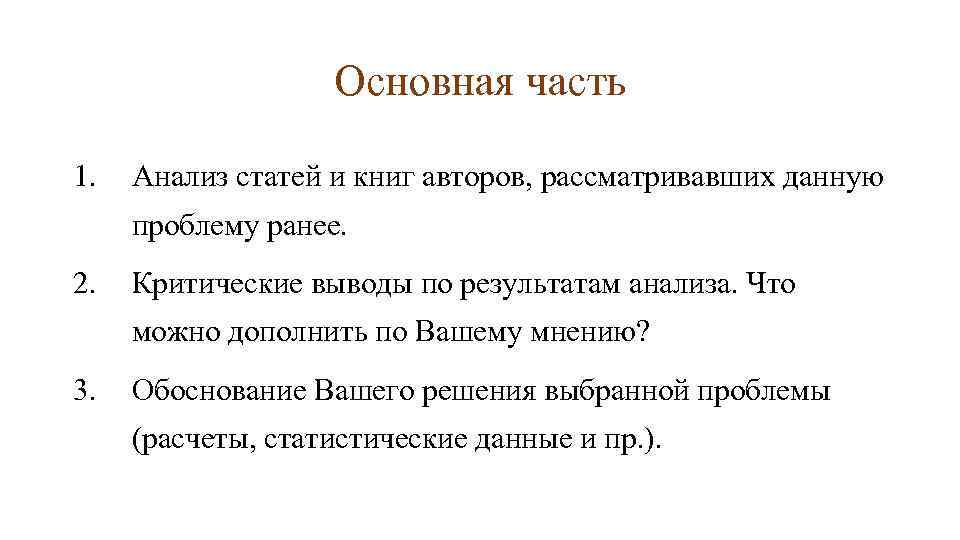 Основная часть

1. Анализ статей и книг авторов, рассматривавших данную проблему ранее.

2. Критические выводы по результатам анализа. Что можно дополнить по Вашему мнению?

3. Обоснование Вашего решения выбранной проблемы (расчеты, статистические данные и пр.).